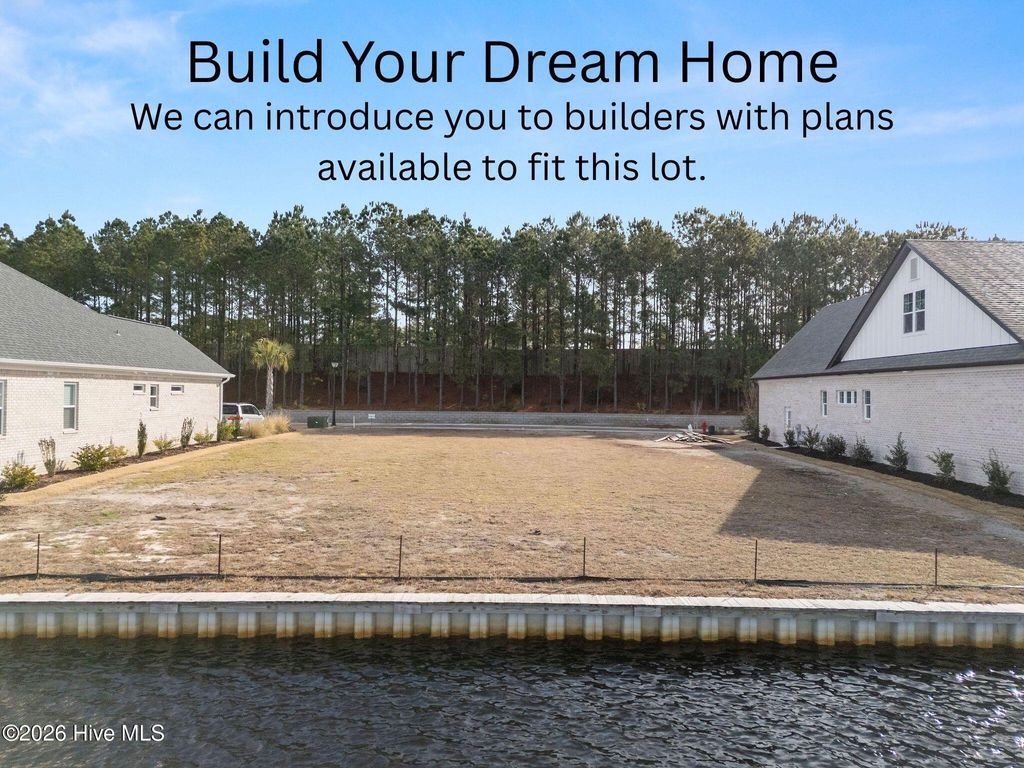 Build Your Dream Home
We can introduce you to builders with plans available to fit this lot.

©2026 Hive MLS